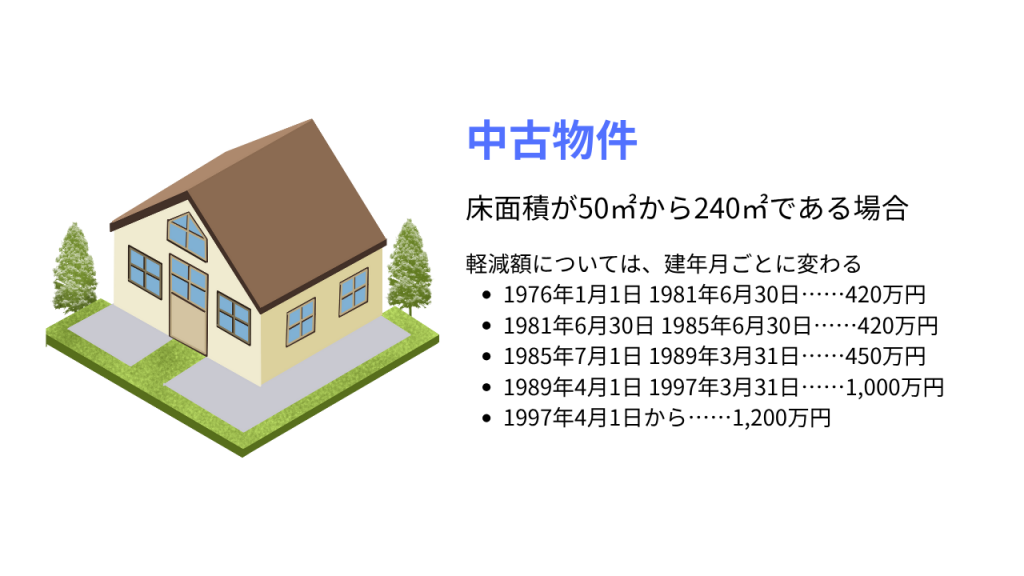 中古物件

床面積が50㎡から240㎡である場合

軽減額については、建年月ごとに変わる

- 1976年1月1日 1981年6月30日……420万円
- 1981年6月30日 1985年6月30日……420万円
- 1985年7月1日 1989年3月31日……450万円
- 1989年4月1日 1997年3月31日……1,000万円
- 1997年4月1日から……1,200万円